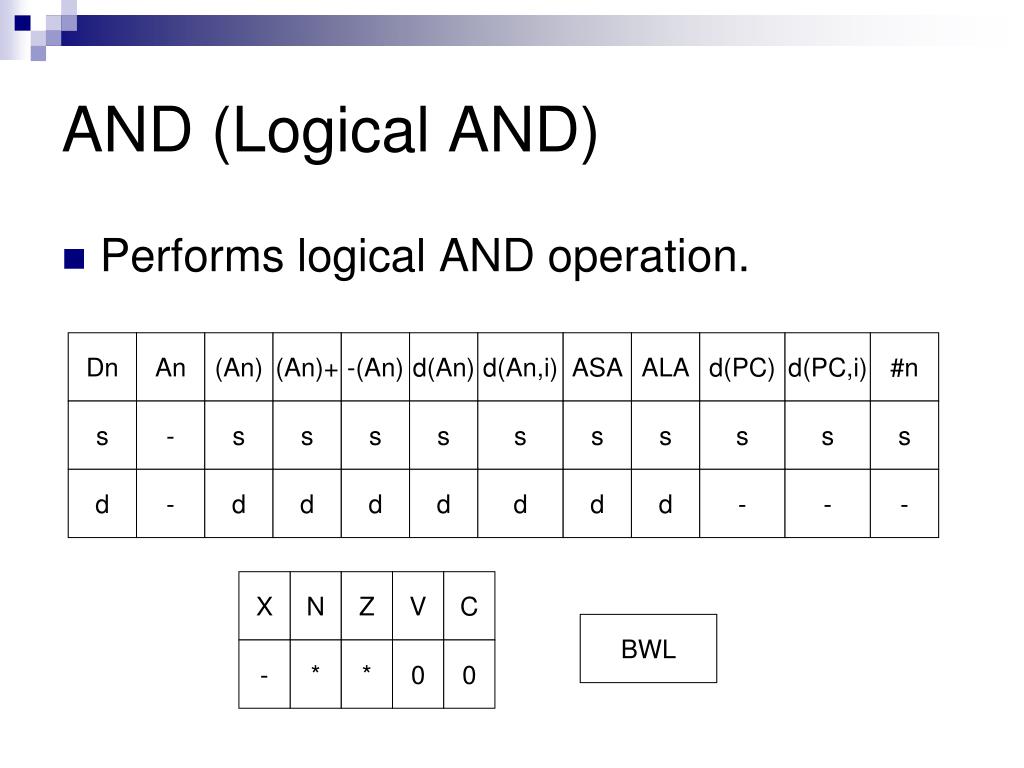 AND (Logical AND)

Performs logical AND operation.

| Dn | An | (An) | (An)+ | -(An) | d(An) | d(An,i) | ASA | ALA | d(PC) | d(PC,i) | #n |
|---|---|---|---|---|---|---|---|---|---|---|---|
| s | - | s | s | s | s | s | s | s | s | s | s |
| d | - | d | d | d | d | d | d | d | - | - | - |

| X | N | Z | V | C |
|---|---|---|---|---|
| - | * | * | 0 | 0 |

BWL